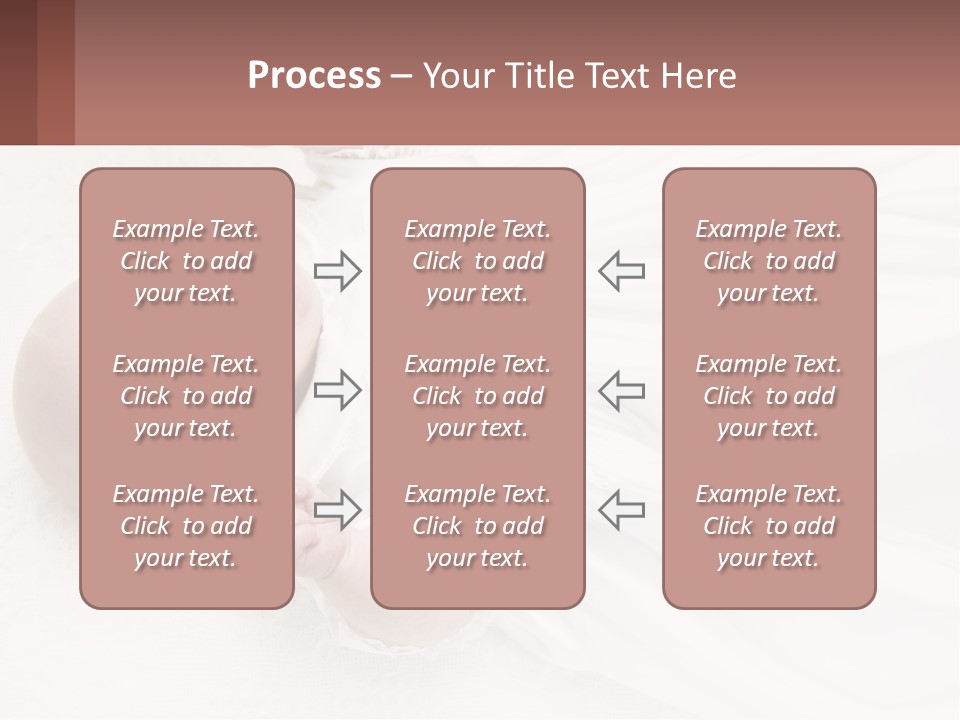 Process – Your Title Text Here

Example Text. Click to add your text.

Example Text. Click to add your text.

Example Text. Click to add your text.

Example Text. Click to add your text.

Example Text. Click to add your text.

Example Text. Click to add your text.

Example Text. Click to add your text.

Example Text. Click to add your text.

Example Text. Click to add your text.